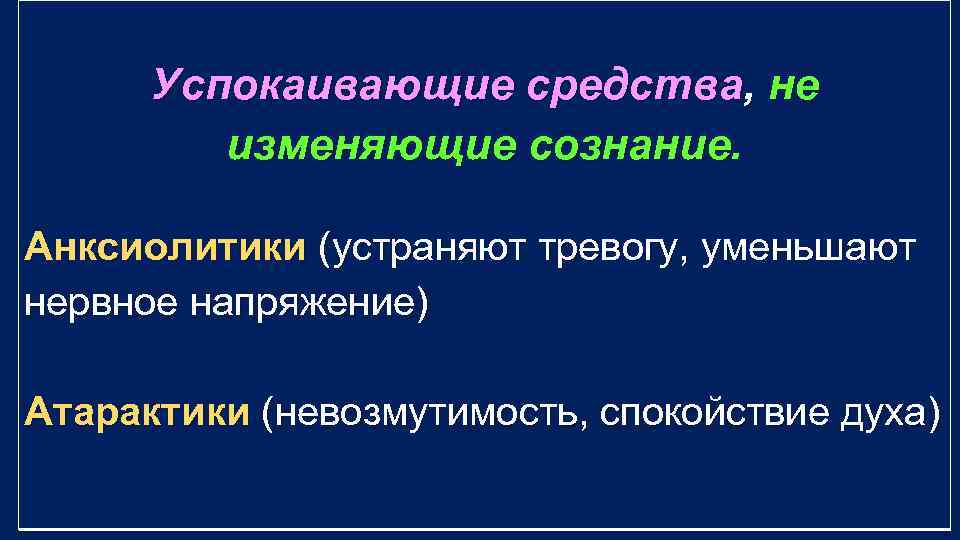 Успокаивающие средства, не изменяющие сознание.

Анксиолитики (устраняют тревогу, уменьшают нервное напряжение)

Атарактики (невозмутимость, спокойствие духа)